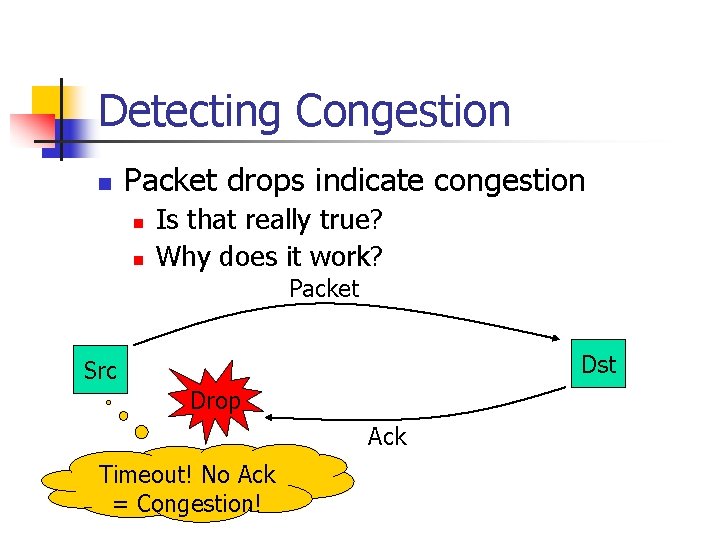 Detecting Congestion

Packet drops indicate congestion

Is that really true?

Why does it work?

Packet

Src

Dst

Drop

Ack

Timeout! No Ack = Congestion!